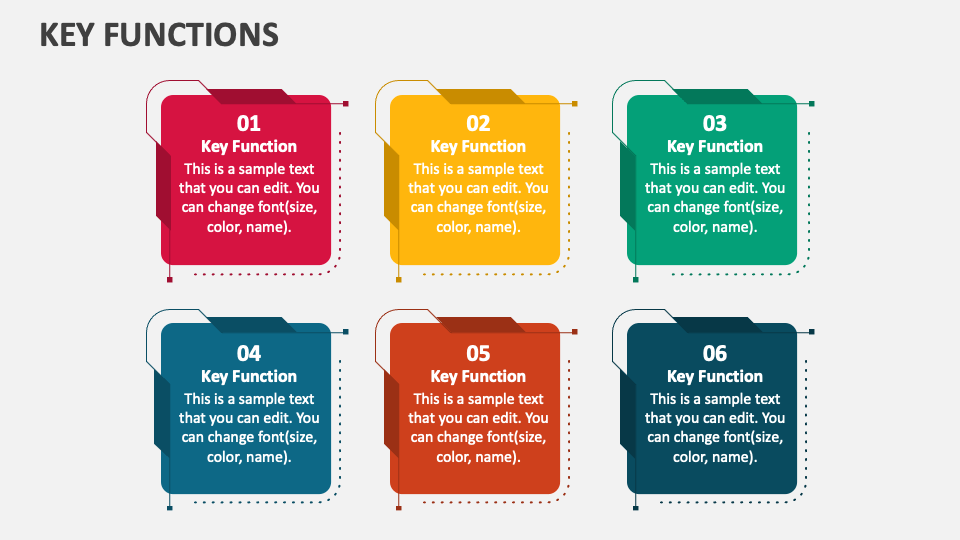 KEY FUNCTIONS

01
Key Function
This is a sample text that you can edit. You can change font(size, color, name).

02
Key Function
This is a sample text that you can edit. You can change font(size, color, name).

03
Key Function
This is a sample text that you can edit. You can change font(size, color, name).

04
Key Function
This is a sample text that you can edit. You can change font(size, color, name).

05
Key Function
This is a sample text that you can edit. You can change font(size, color, name).

06
Key Function
This is a sample text that you can edit. You can change font(size, color, name).